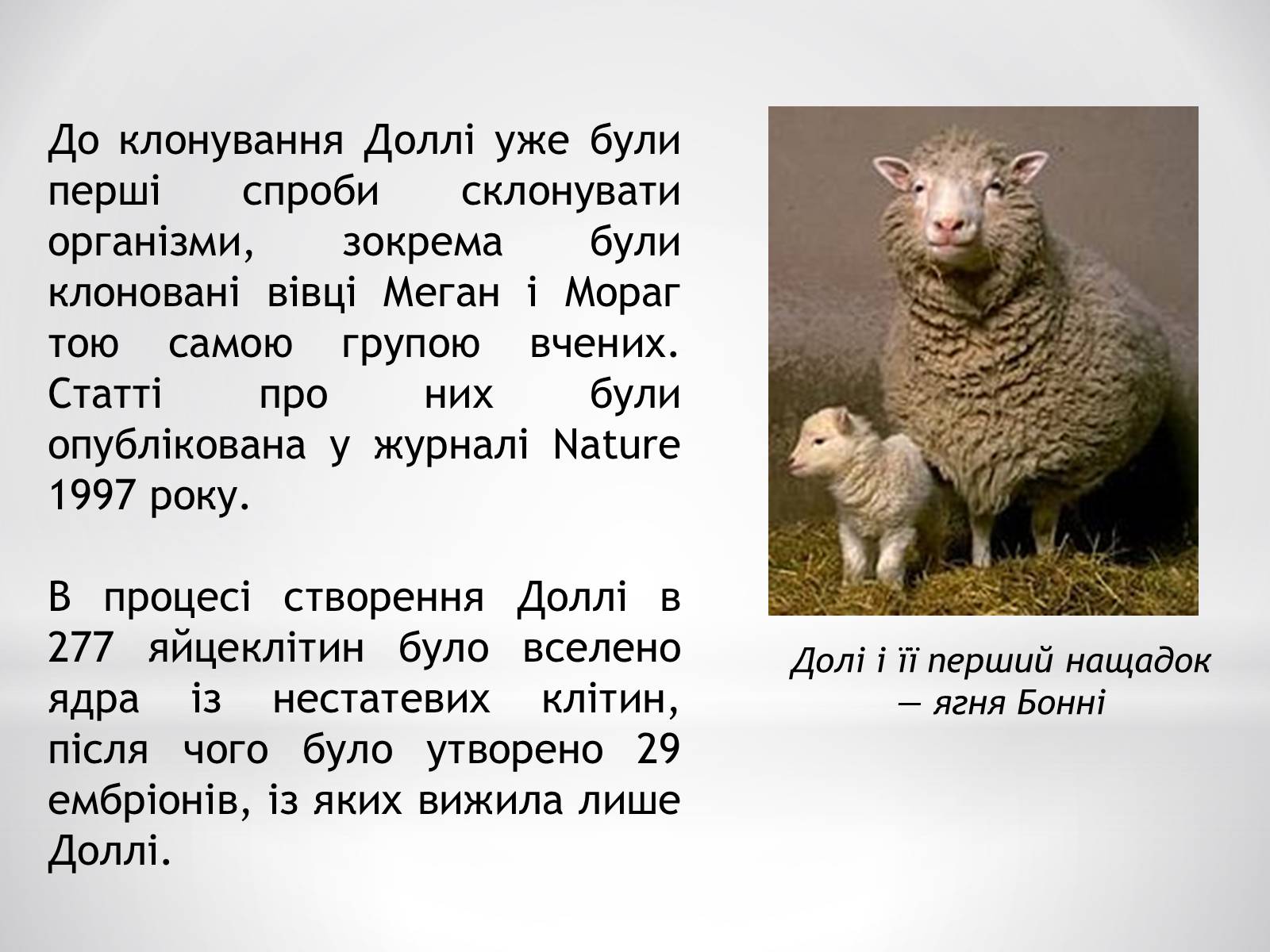 До клонування Доллі уже були перші спроби склонувати організми, зокрема були клоновані вівці Меган і Мораг тою самою групою вчених. Статті про них були опублікована у журналі Nature 1997 року.

В процесі створення Доллі в 277 яйцеклітин було вселено ядра із нестатевих клітин, після чого було утворено 29 ембріонів, із яких вижила лише Доллі.

Долі і її перший нащадок — ягня Бонні